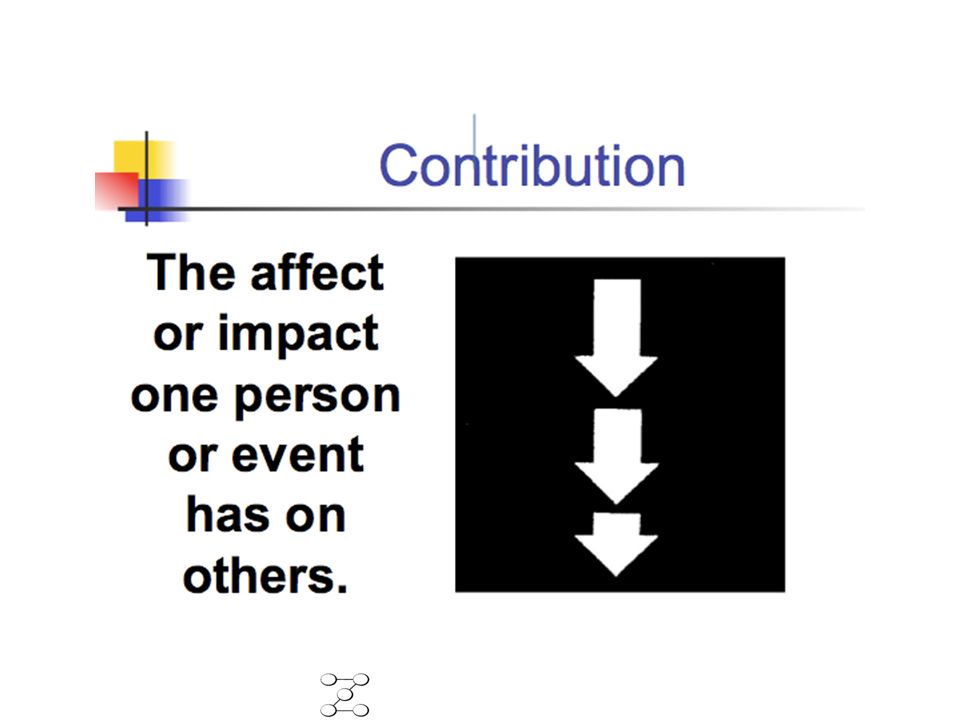 Contribution

The affect or impact one person or event has on others.